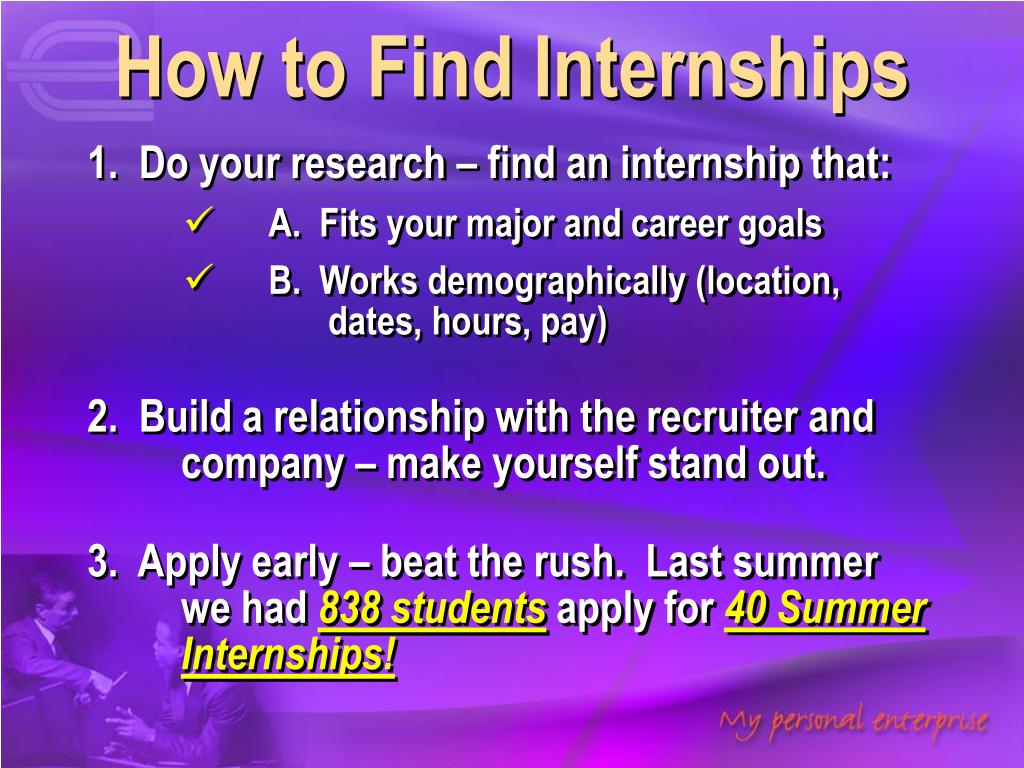 How to Find Internships

1. Do your research – find an internship that:

✓ A. Fits your major and career goals

✓ B. Works demographically (location, dates, hours, pay)

2. Build a relationship with the recruiter and company – make yourself stand out.

3. Apply early – beat the rush. Last summer we had 838 students apply for 40 Summer Internships!

My personal enterprise